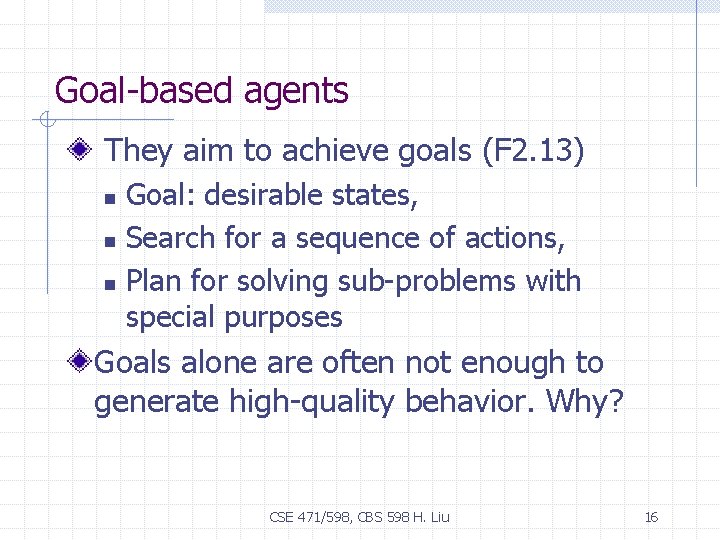 Goal-based agents

They aim to achieve goals (F2.13)

Goal: desirable states,

Search for a sequence of actions,

Plan for solving sub-problems with special purposes

Goals alone are often not enough to generate high-quality behavior. Why?

CSE 471/598, CBS 598 H. Liu

16